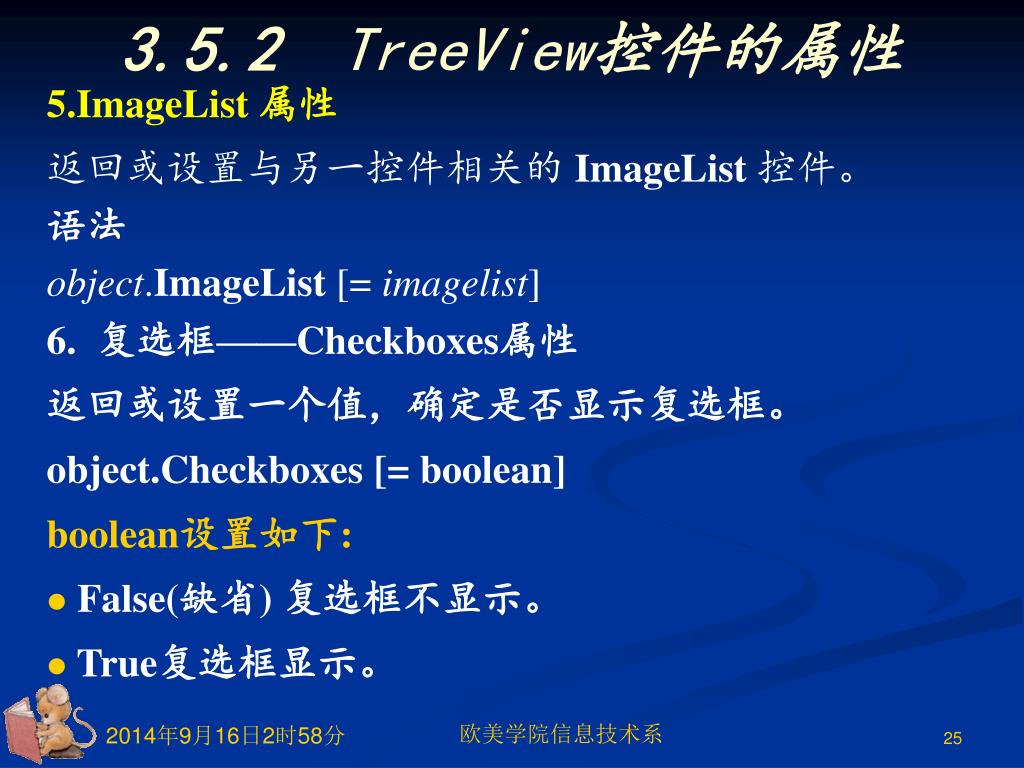 3.5.2 TreeView控件的属性

5.ImageList 属性

返回或设置与另一控件相关的 ImageList 控件。

语法

object.ImageList [= imagelist]

6. 复选框——Checkboxes属性

返回或设置一个值，确定是否显示复选框。

object.Checkboxes [= boolean]

boolean设置如下:

● False(缺省) 复选框不显示。

● True复选框显示。

2014年9月16日2时58分

欧美学院信息技术系

25